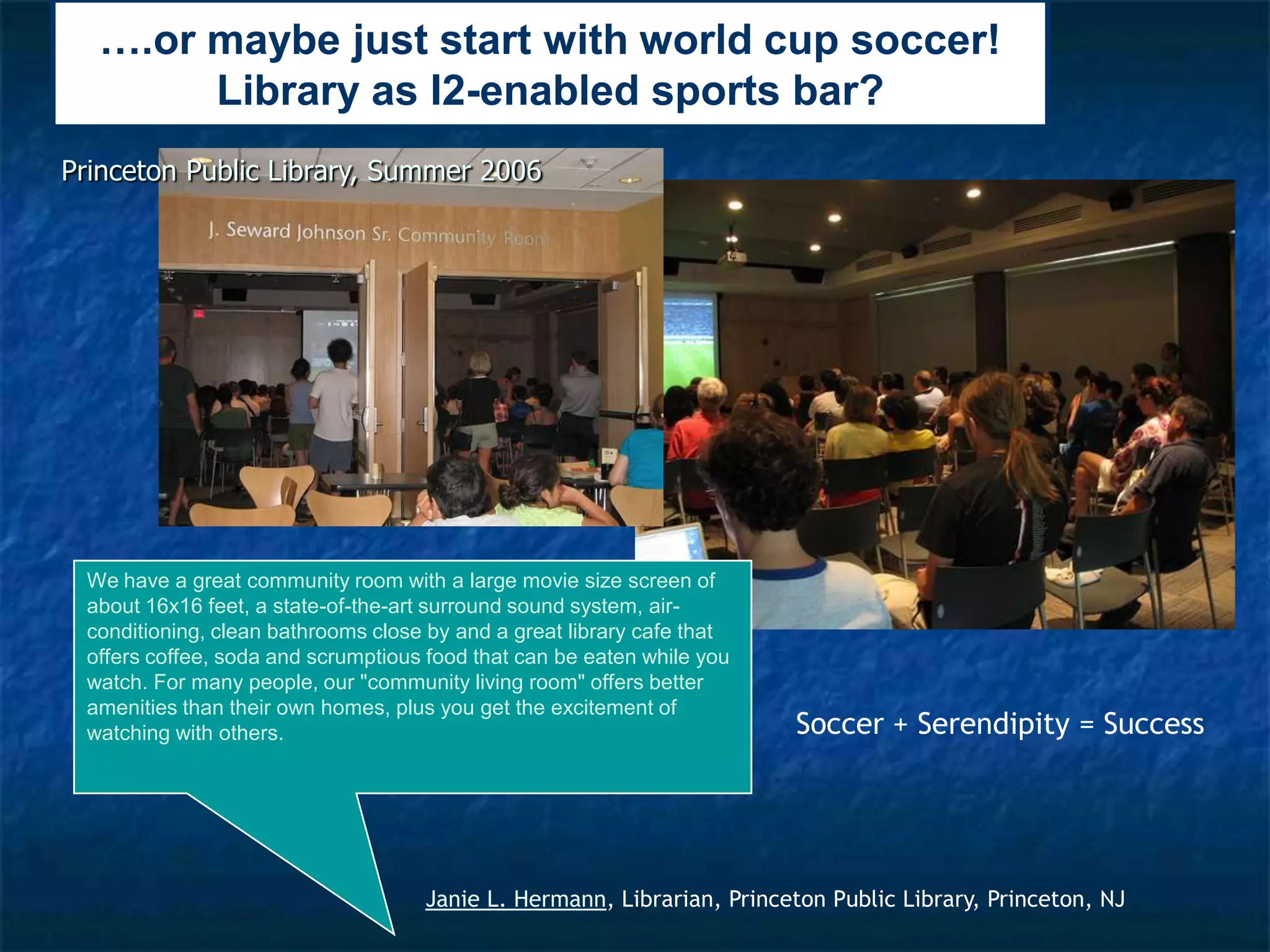 ….or maybe just start with world cup soccer! Library as I2-enabled sports bar?

Princeton Public Library, Summer 2006

J. Seward Johnson Sr. Community Room

We have a great community room with a large movie size screen of about 16x16 feet, a state-of-the-art surround sound system, air-conditioning, clean bathrooms close by and a great library cafe that offers coffee, soda and scrumptious food that can be eaten while you watch. For many people, our "community living room" offers better amenities than their own homes, plus you get the excitement of watching with others.

Soccer + Serendipity = Success

Janie L. Hermann, Librarian, Princeton Public Library, Princeton, NJ